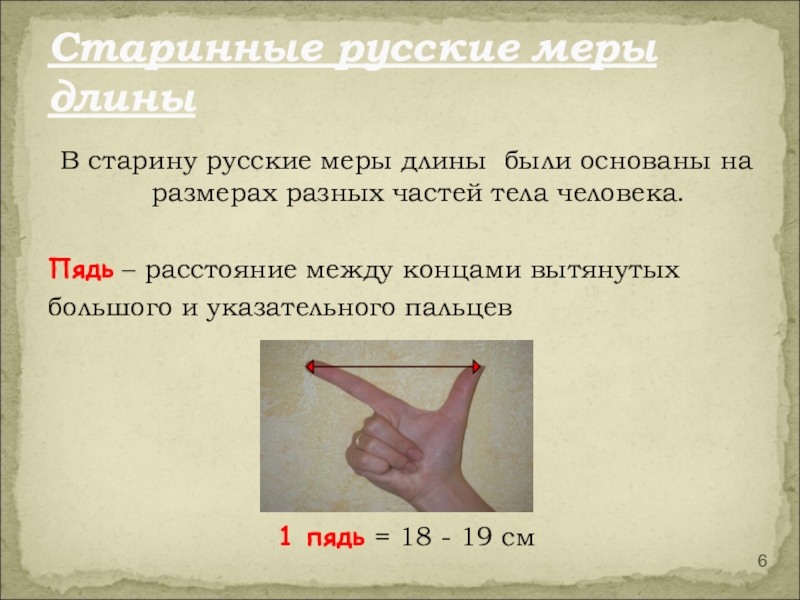 Старинные русские меры длины

В старину русские меры длины были основаны на размерах разных частей тела человека.

Пядь – расстояние между концами вытянутых большого и указательного пальцев

1 пядь = 18 - 19 см

6